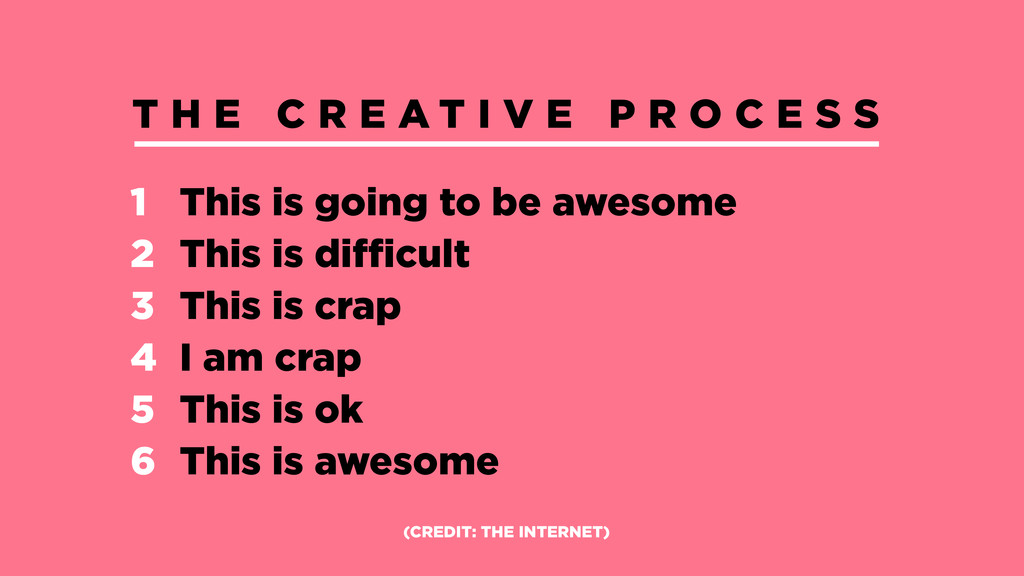 THE CREATIVE PROCESS

1 This is going to be awesome
2 This is difficult
3 This is crap
4 I am crap
5 This is ok
6 This is awesome

(CREDIT: THE INTERNET)